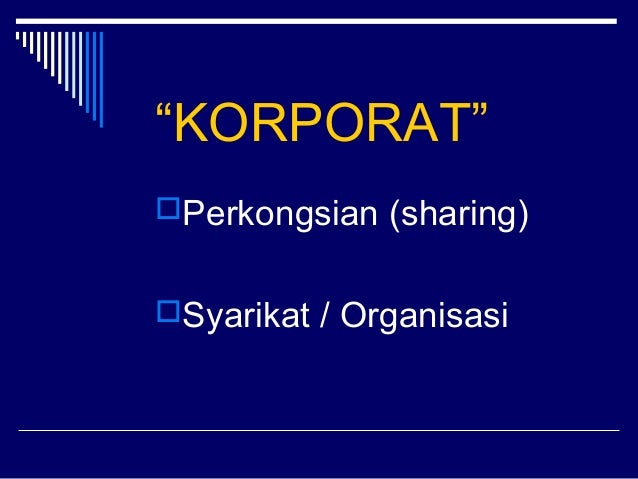 “KORPORAT”

Perkongsian (sharing)

Syarikat / Organisasi